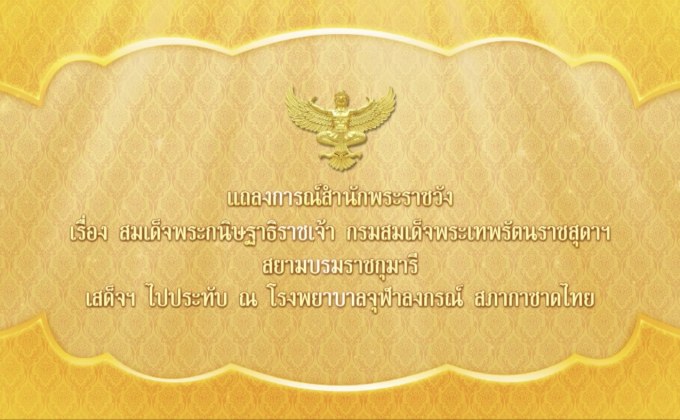 แถลงการณ์สำนักพระราชวัง
เรื่อง สมเด็จพระกนิษฐาธิราชเจ้า กรมสมเด็จพระเทพรัตนราชสุดาฯ สยามบรมราชกุมารี
เสด็จฯ ไปประทับ ณ โรงพยาบาลจุฬาลงกรณ์ สภากาชาดไทย